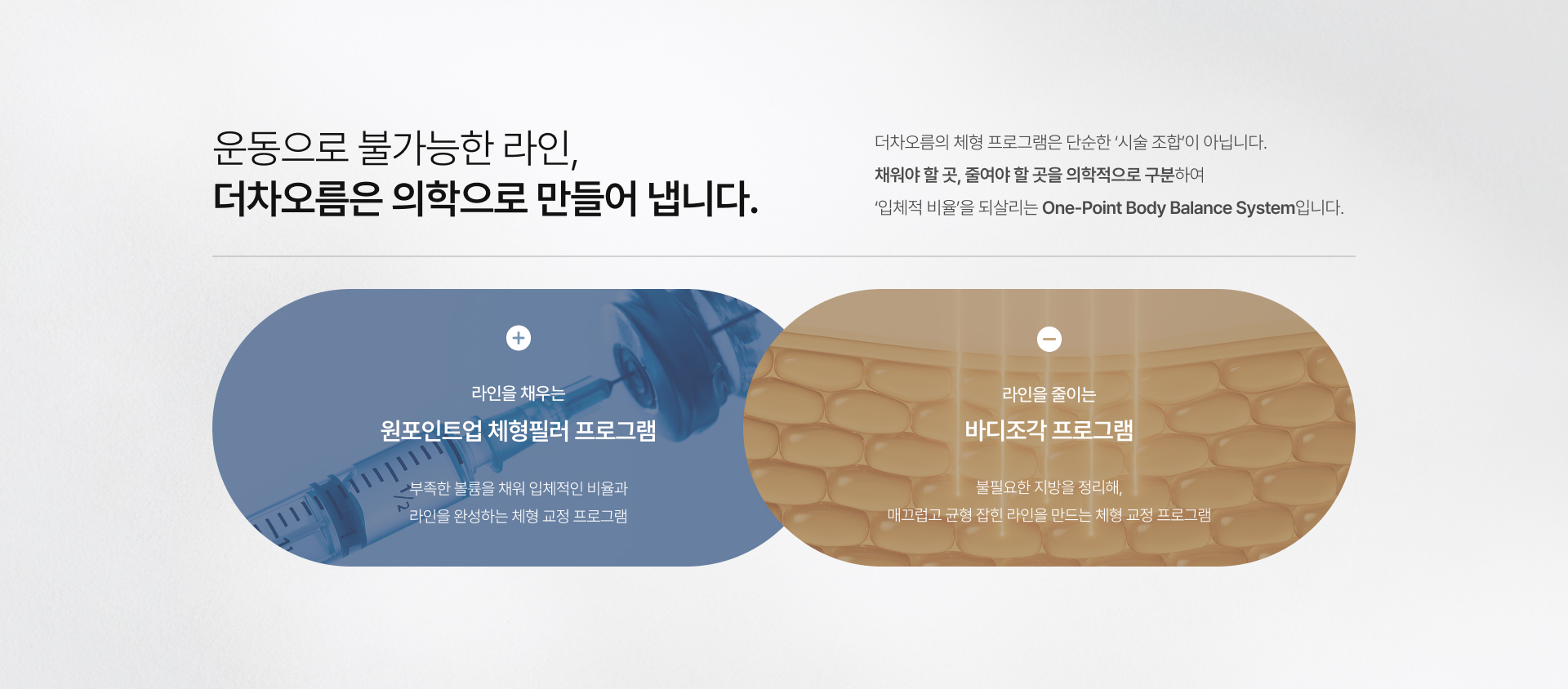 운동으로 불가능한 라인,
더차오름은 의학으로 만들어 냅니다.

더차오름의 체형 프로그램은 단순한 '시술 조합'이 아닙니다.
채워야 할 곳, 줄여야 할 곳을 의학적으로 구분하여
'입체적 비율'을 되살리는 One-Point Body Balance System입니다.

+

라인을 채우는

원포인트업 체형필러 프로그램

부족한 볼륨을 채워 입체적인 비율과
라인을 완성하는 체형 교정 프로그램

−

라인을 줄이는

바디조각 프로그램

불필요한 지방을 정리해,
매끄럽고 균형 잡힌 라인을 만드는 체형 교정 프로그램